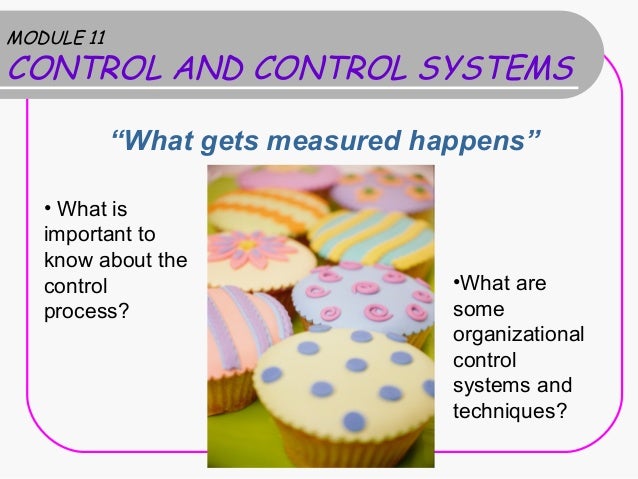 MODULE 11
CONTROL AND CONTROL SYSTEMS

“What gets measured happens”

• What is important to know about the control process?

•What are some organizational control systems and techniques?